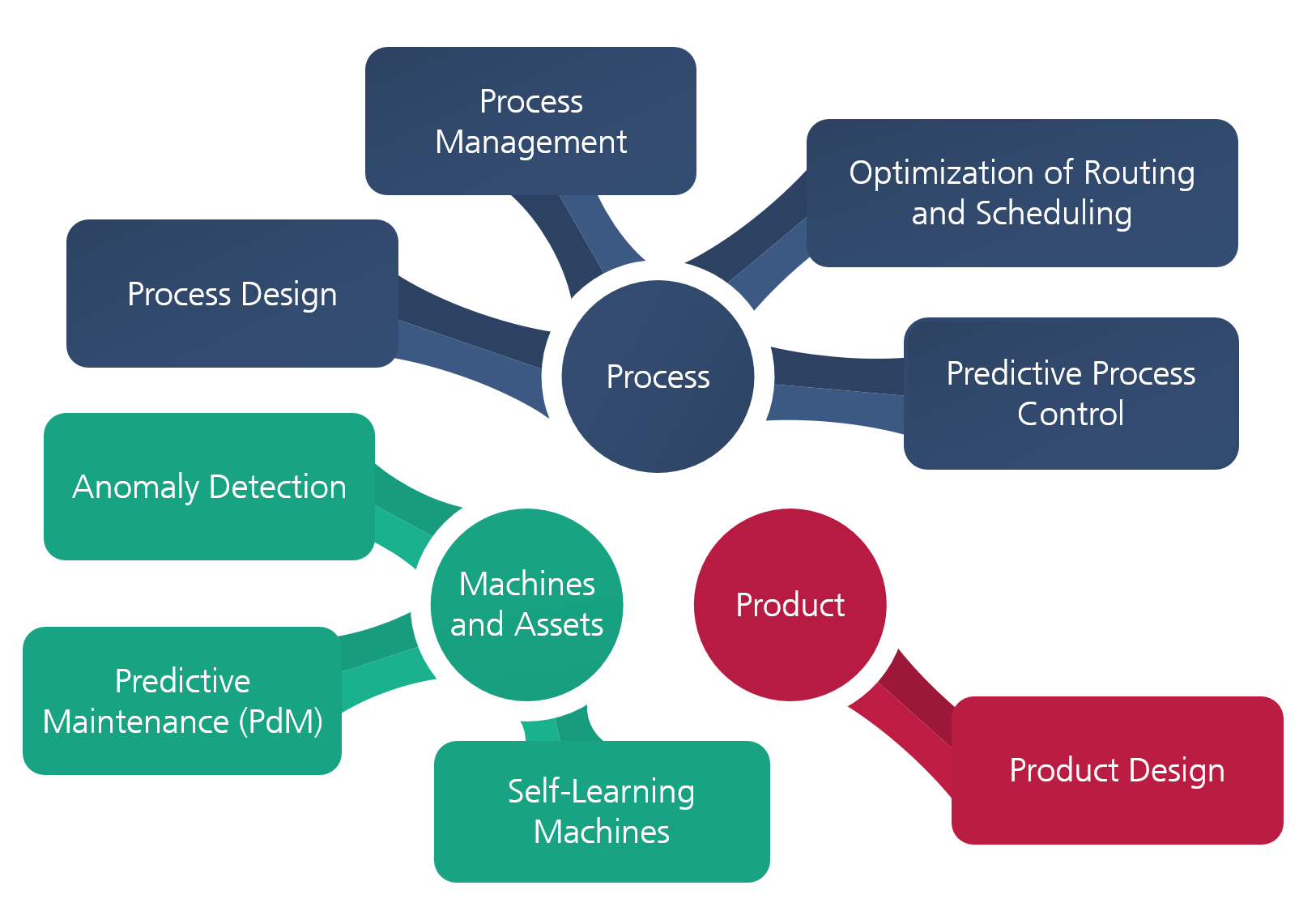 Process Management

Optimization of Routing and Scheduling

Process Design

Process

Predictive Process Control

Anomaly Detection

Machines and Assets

Product

Predictive Maintenance (PdM)

Self-Learning Machines

Product Design